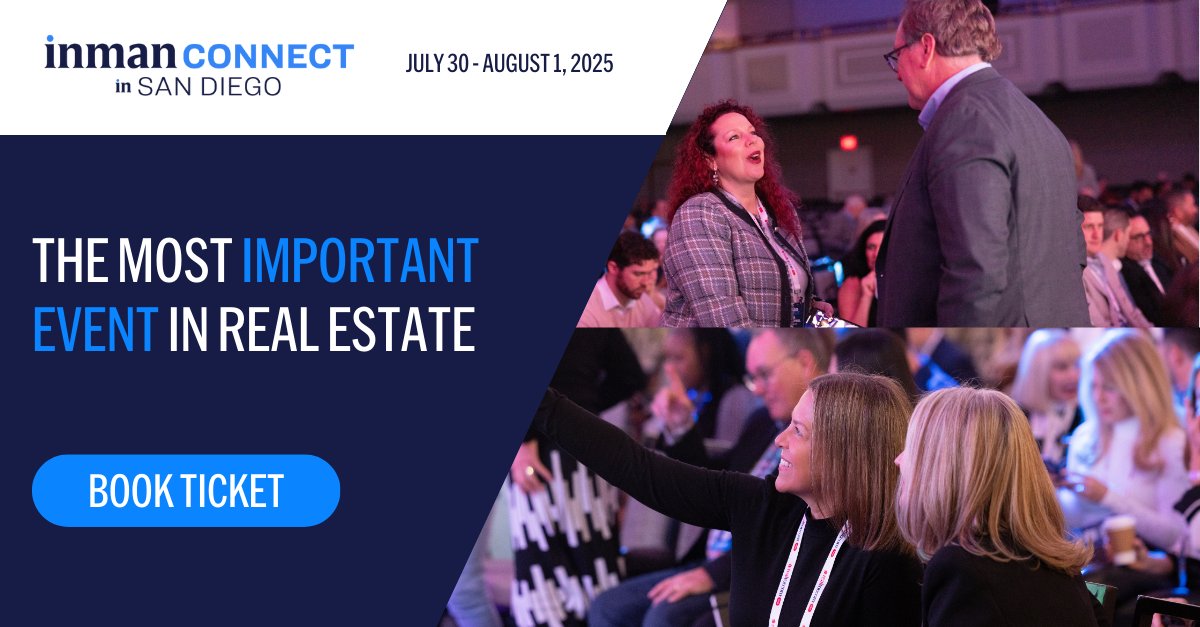 inman CONNECT
in SAN DIEGO

JULY 30 - AUGUST 1, 2025

THE MOST IMPORTANT EVENT IN REAL ESTATE

BOOK TICKET